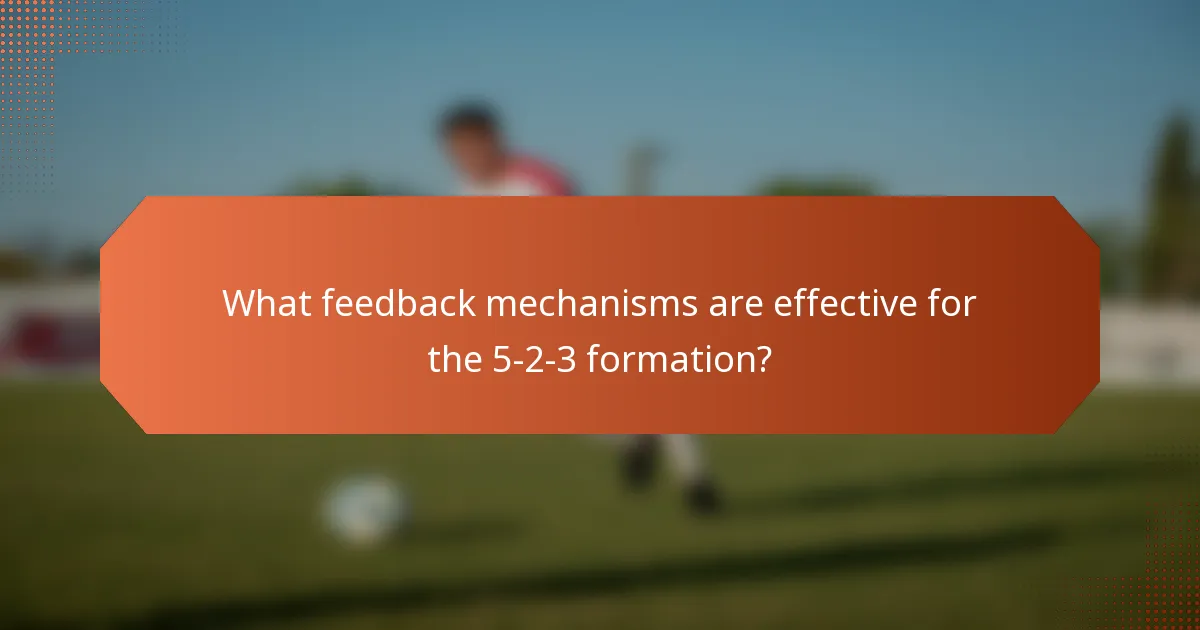 What feedback mechanisms are effective for the 5-2-3 formation?